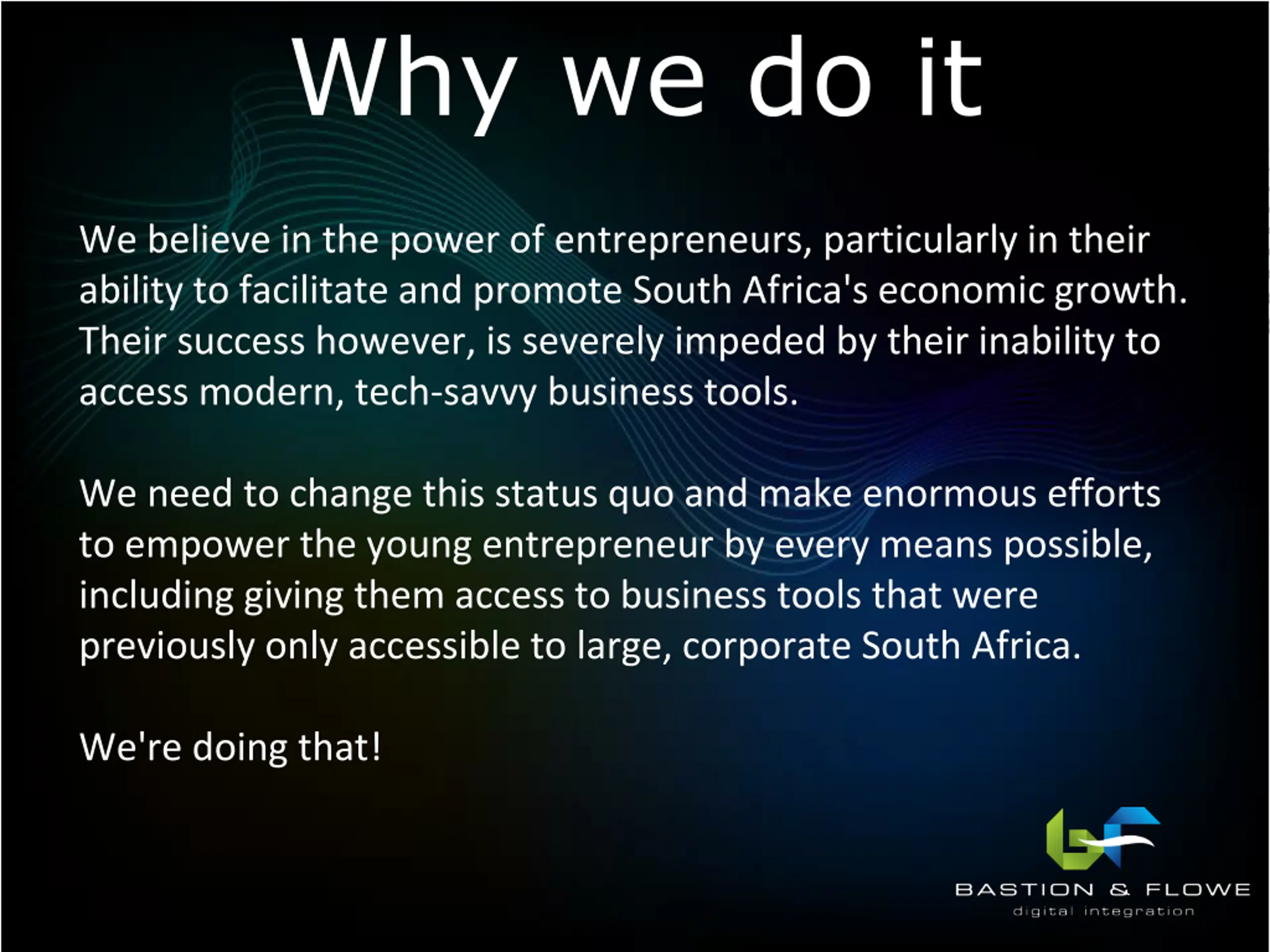 Why we do it

We believe in the power of entrepreneurs, particularly in their ability to facilitate and promote South Africa's economic growth. Their success however, is severely impeded by their inability to access modern, tech-savvy business tools.

We need to change this status quo and make enormous efforts to empower the young entrepreneur by every means possible, including giving them access to business tools that were previously only accessible to large, corporate South Africa.

We're doing that!

BASTION & FLOWE
digital integration